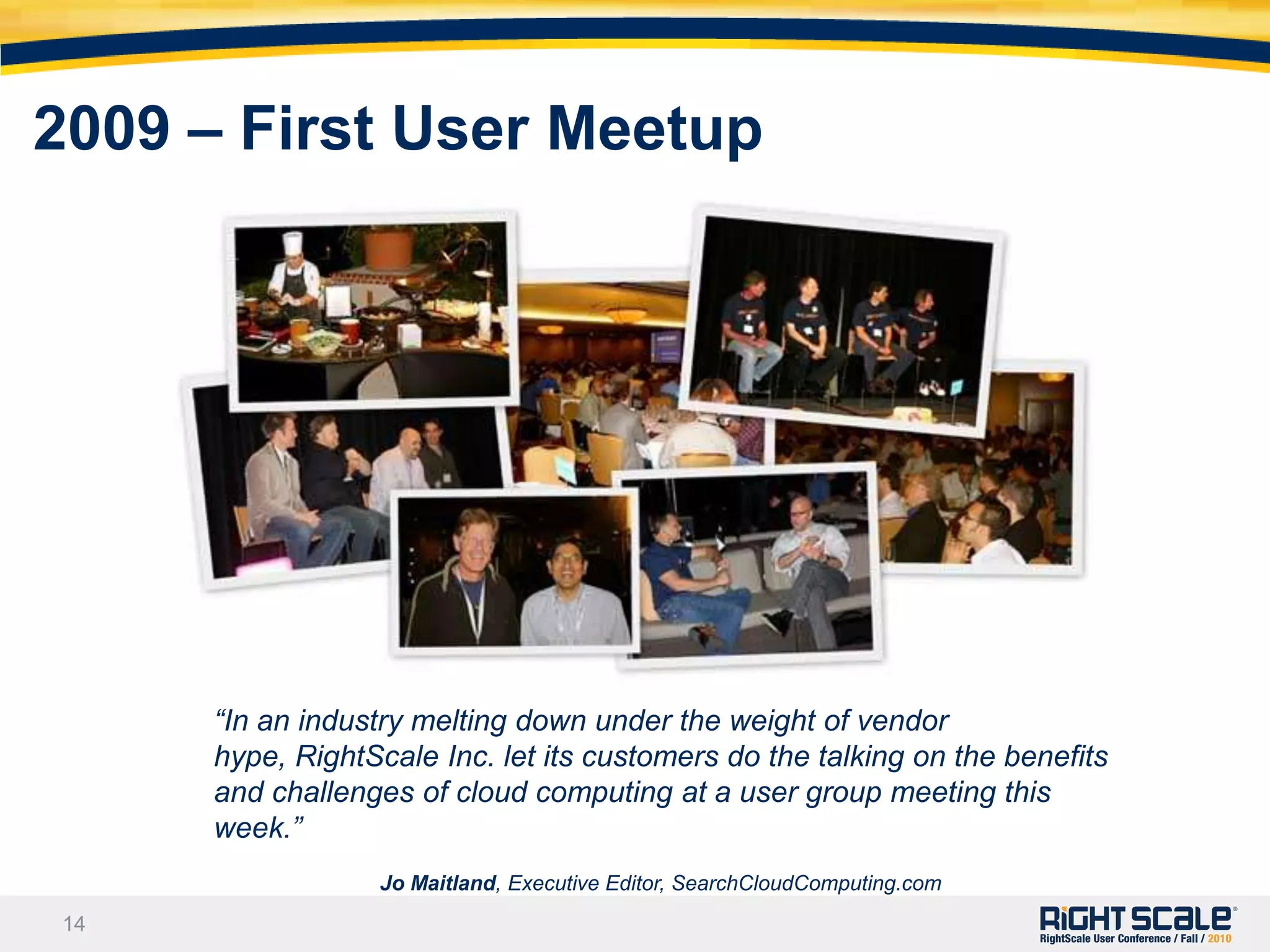 2009 – First User Meetup

“In an industry melting down under the weight of vendor hype, RightScale Inc. let its customers do the talking on the benefits and challenges of cloud computing at a user group meeting this week.”

Jo Maitland, Executive Editor, SearchCloudComputing.com

14

RIGHT SCALE®
RightScale User Conference / Fall / 2010